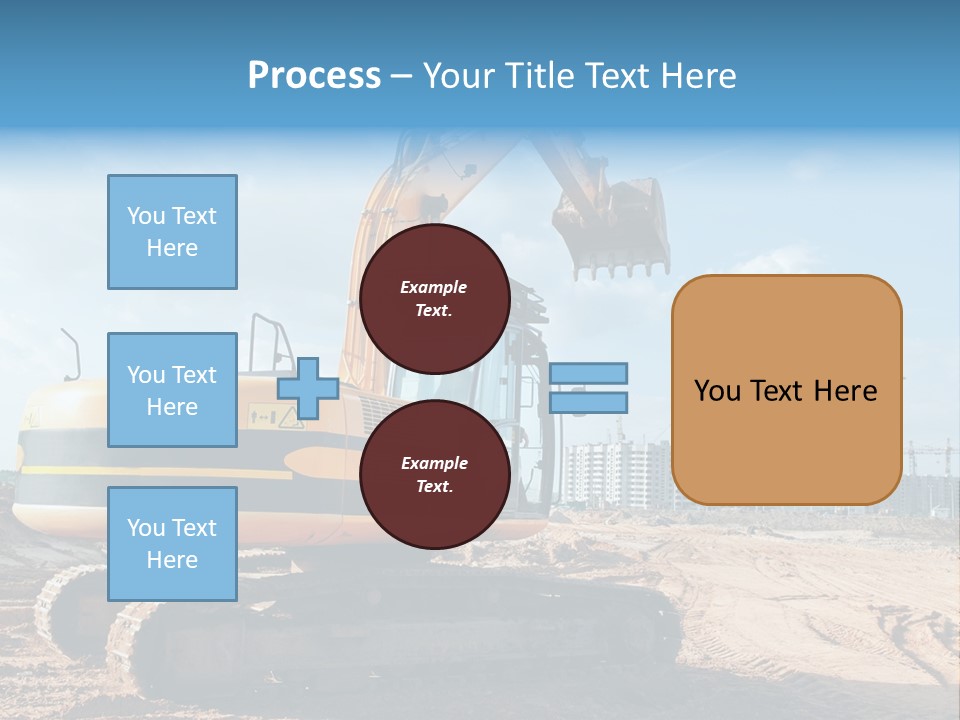 Process – Your Title Text Here

You Text Here

You Text Here

You Text Here

Example Text.

Example Text.

You Text Here